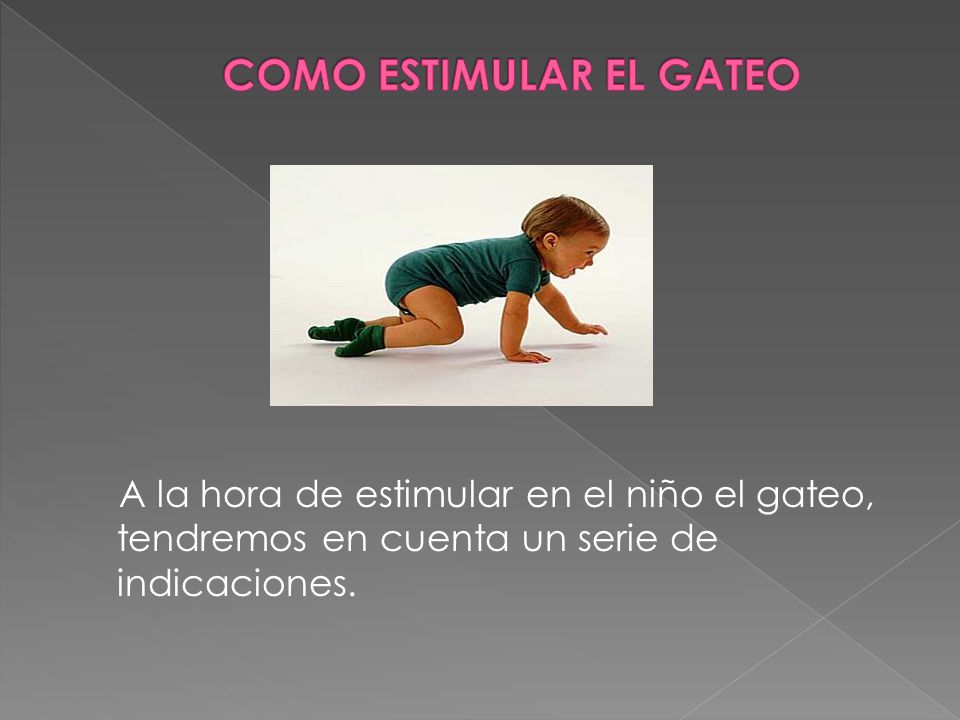 COMO ESTIMULAR EL GATEO

A la hora de estimular en el niño el gateo, tendremos en cuenta un serie de indicaciones.